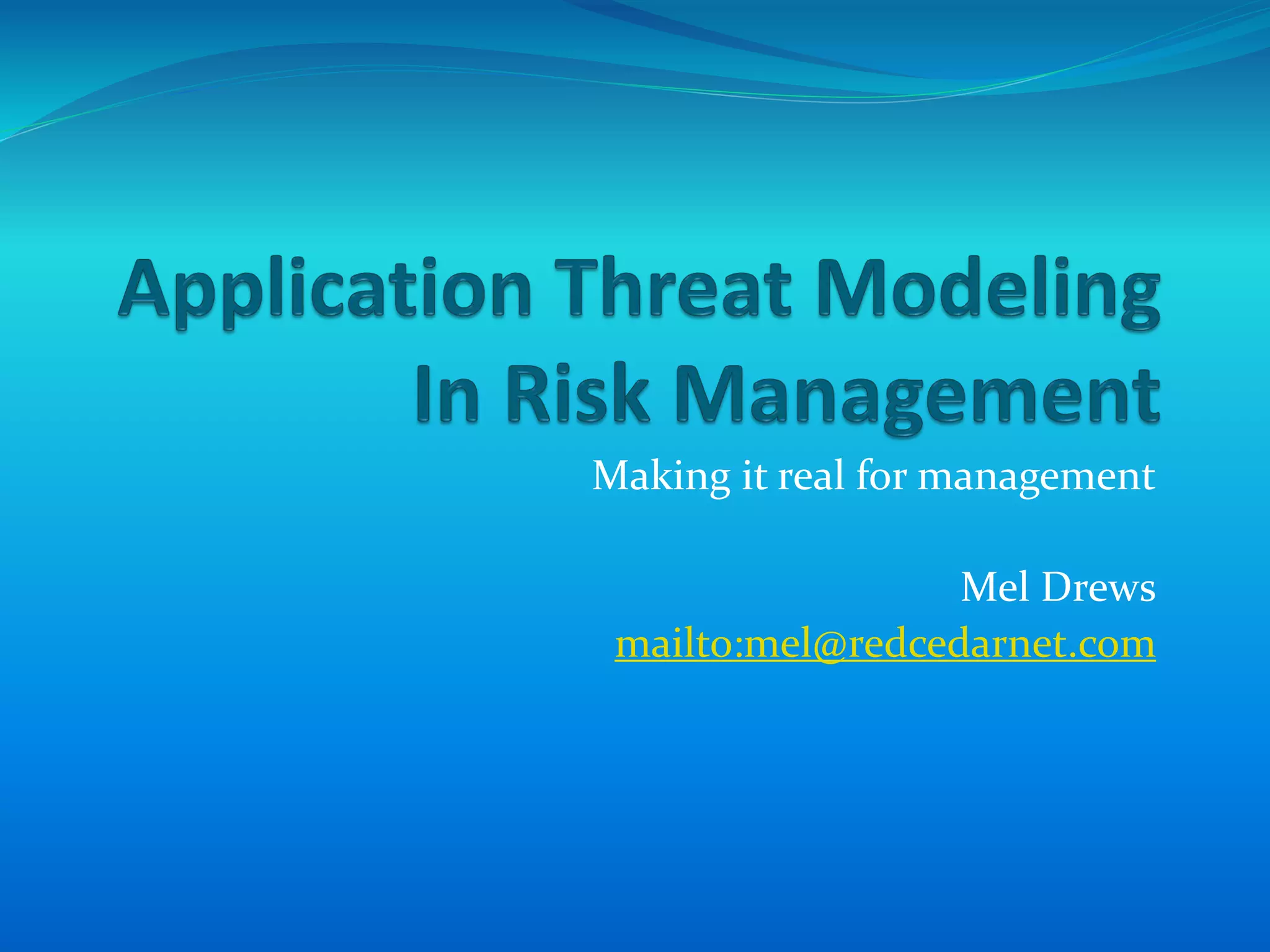 Application Threat Modeling In Risk Management

Making it real for management

Mel Drews

mailto:mel@redcedarnet.com